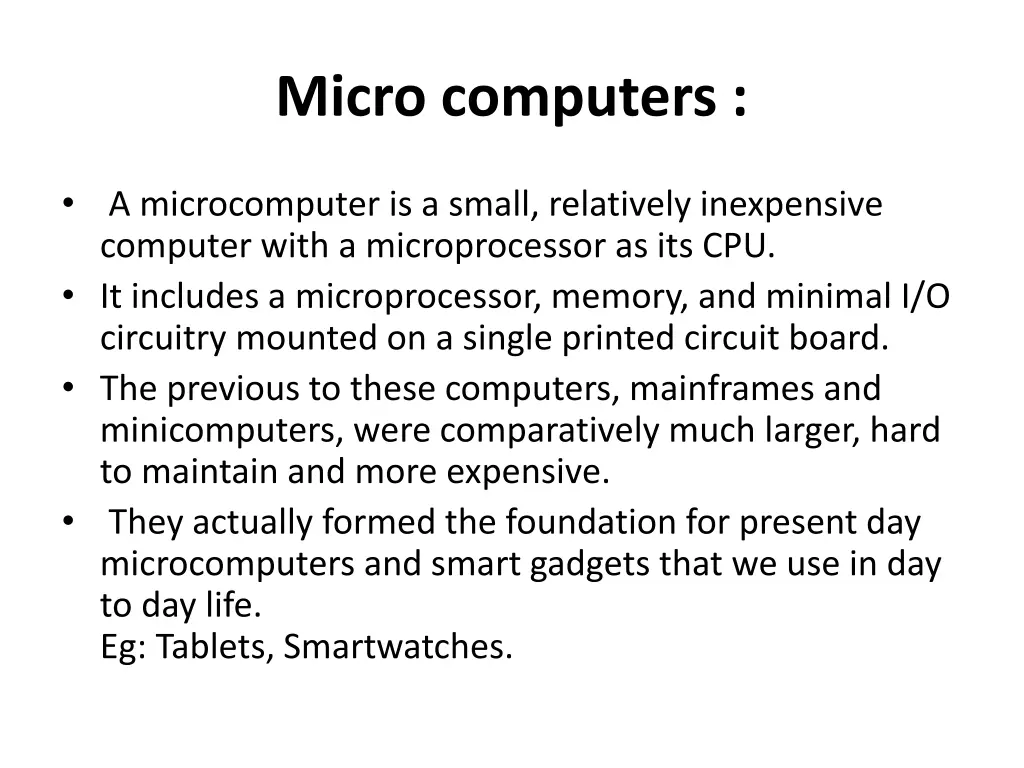 Micro computers :

• A microcomputer is a small, relatively inexpensive computer with a microprocessor as its CPU.
• It includes a microprocessor, memory, and minimal I/O circuitry mounted on a single printed circuit board.
• The previous to these computers, mainframes and minicomputers, were comparatively much larger, hard to maintain and more expensive.
• They actually formed the foundation for present day microcomputers and smart gadgets that we use in day to day life.
Eg: Tablets, Smartwatches.